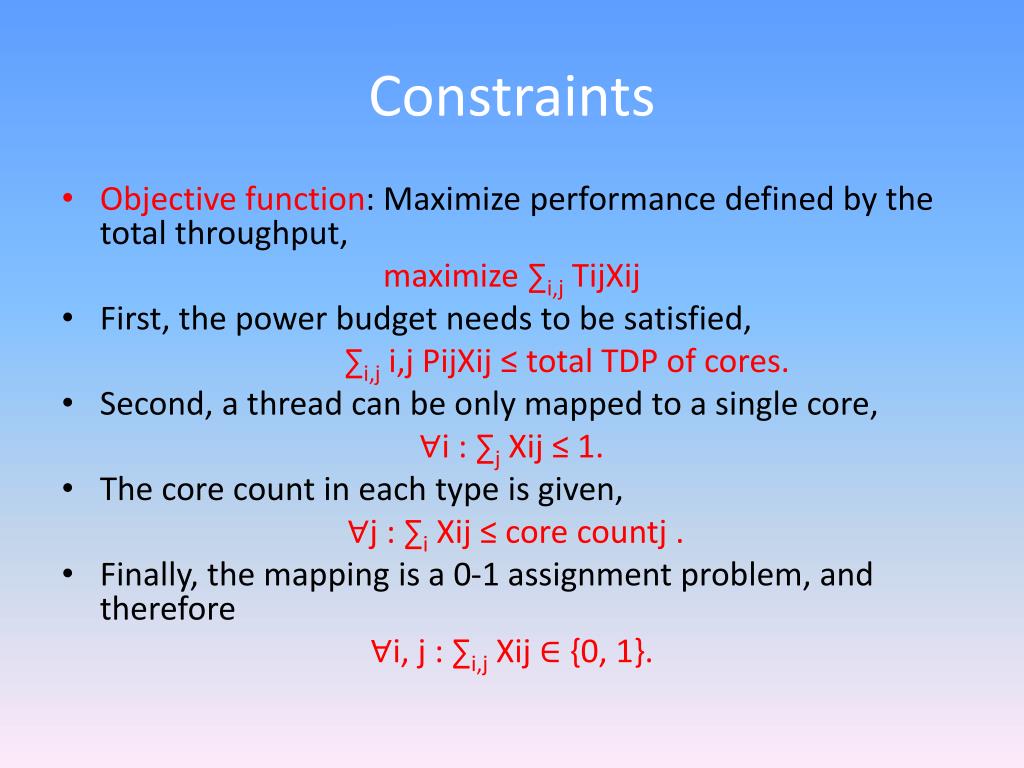 Constraints

• Objective function: Maximize performance defined by the total throughput,

maximize $\sum_{i,j}$ TijXij

• First, the power budget needs to be satisfied,

$\sum_{i,j}$ i,j PijXij ≤ total TDP of cores.

• Second, a thread can be only mapped to a single core,

∀i : $\sum_{j}$ Xij ≤ 1.

• The core count in each type is given,

∀j : $\sum_{i}$ Xij ≤ core countj .

• Finally, the mapping is a 0-1 assignment problem, and therefore

∀i, j : $\sum_{i,j}$ Xij ∈ {0, 1}.